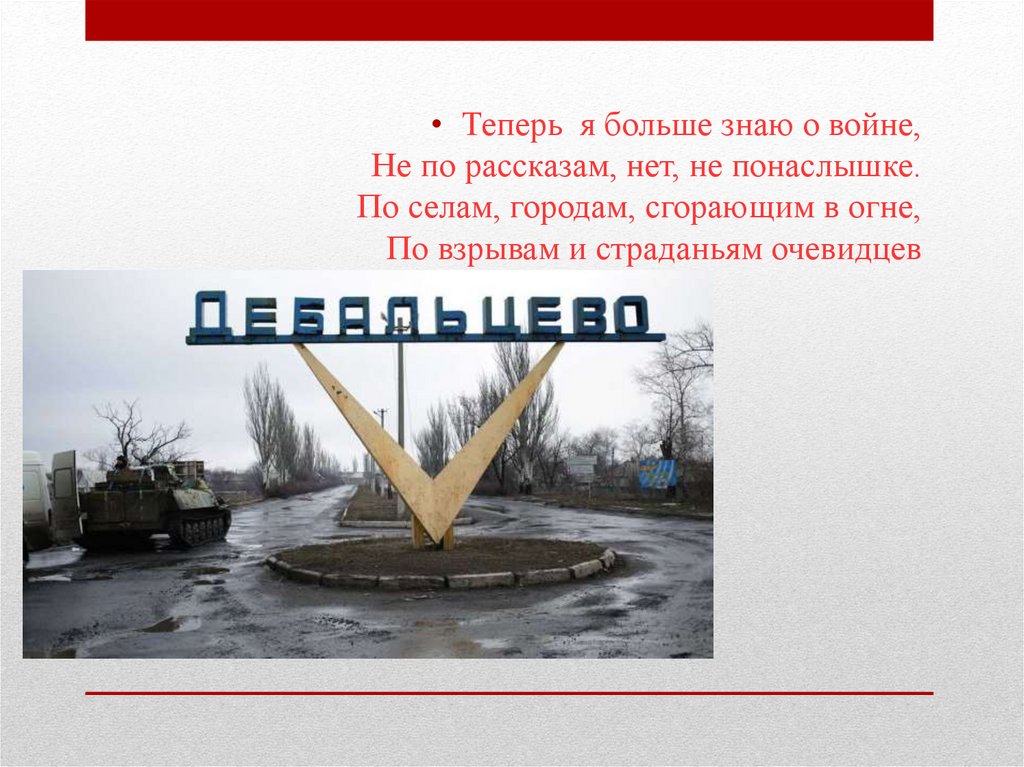 • Теперь я больше знаю о войне,
Не по рассказам, нет, не понаслышке.
По селам, городам, сгорающим в огне,
По взрывам и страданьям очевидцев

ДЕБАЛЬЦЕВО